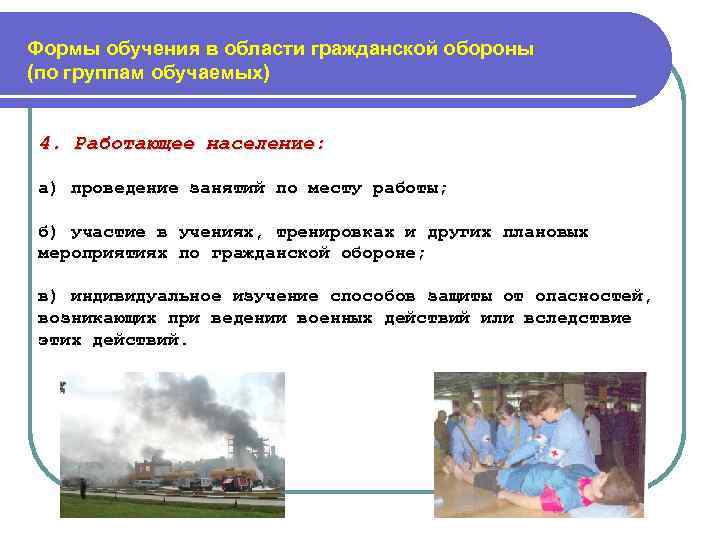 Формы обучения в области гражданской обороны (по группам обучаемых)

4. Работающее население:

а) проведение занятий по месту работы;

б) участие в учениях, тренировках и других плановых мероприятиях по гражданской обороне;

в) индивидуальное изучение способов защиты от опасностей, возникающих при ведении военных действий или вследствие этих действий.